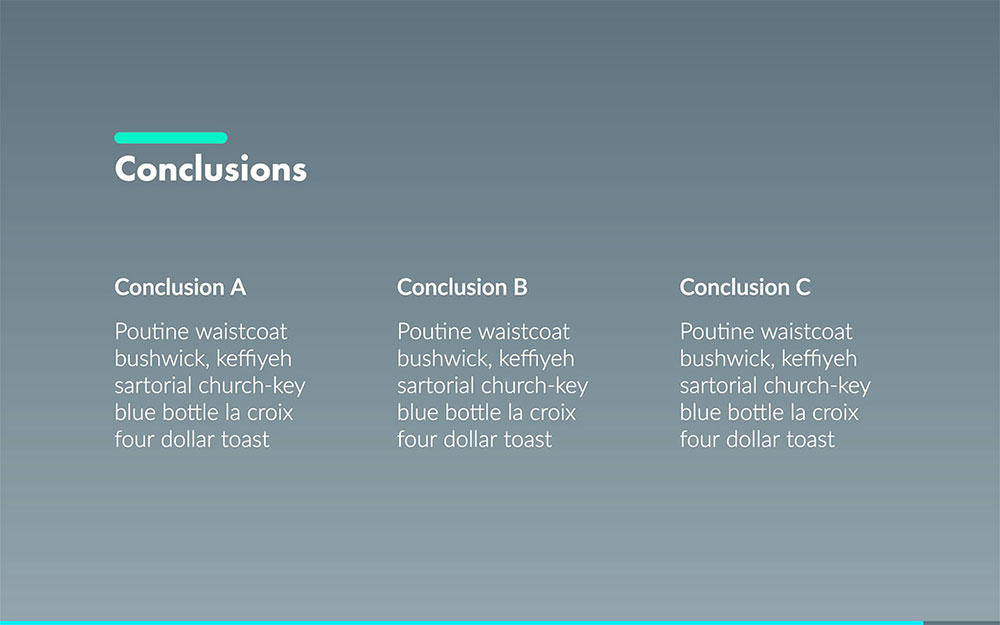 Conclusions

Conclusion A

Poutine waistcoat bushwick, keffiyeh sartorial church-key blue bottle la croix four dollar toast

Conclusion B

Poutine waistcoat bushwick, keffiyeh sartorial church-key blue bottle la croix four dollar toast

Conclusion C

Poutine waistcoat bushwick, keffiyeh sartorial church-key blue bottle la croix four dollar toast